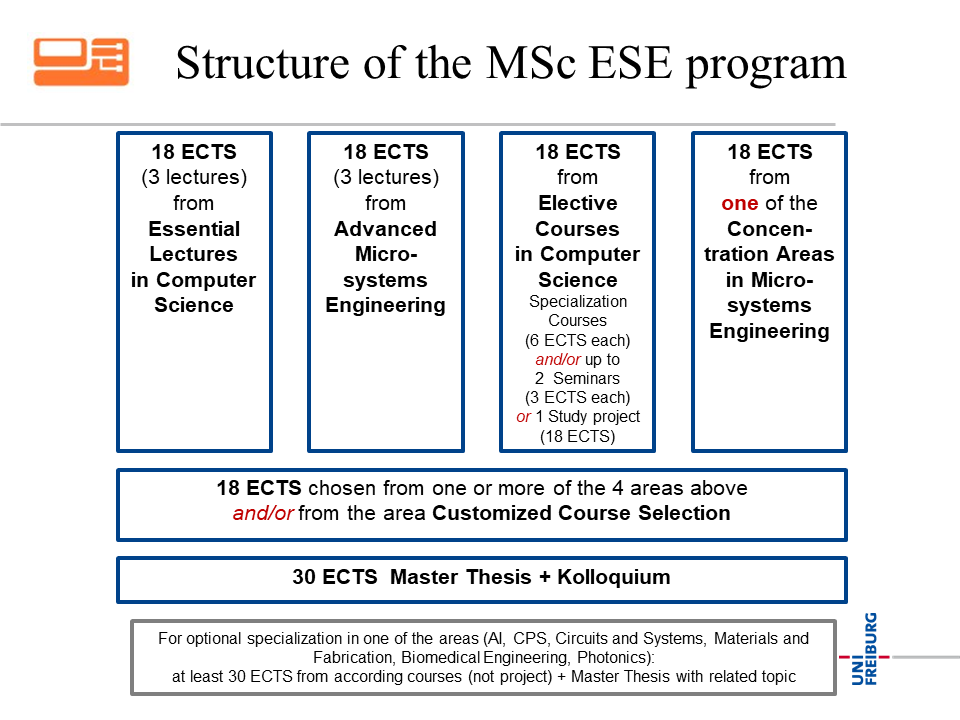 Structure of the MSc ESE program

18 ECTS (3 lectures) from Essential Lectures in Computer Science

18 ECTS (3 lectures) from Advanced Microsystems Engineering

18 ECTS from Elective Courses in Computer Science Specialization Courses (6 ECTS each) and/or up to 2 Seminars (3 ECTS each) or 1 Study project (18 ECTS)

18 ECTS from one of the Concentration Areas in Microsystems Engineering

18 ECTS chosen from one or more of the 4 areas above and/or from the area Customized Course Selection

30 ECTS Master Thesis + Kolloquium

For optional specialization in one of the areas (AI, CPS, Circuits and Systems, Materials and Fabrication, Biomedical Engineering, Photonics): at least 30 ECTS from according courses (not project) + Master Thesis with related topic

UNI FREIBURG